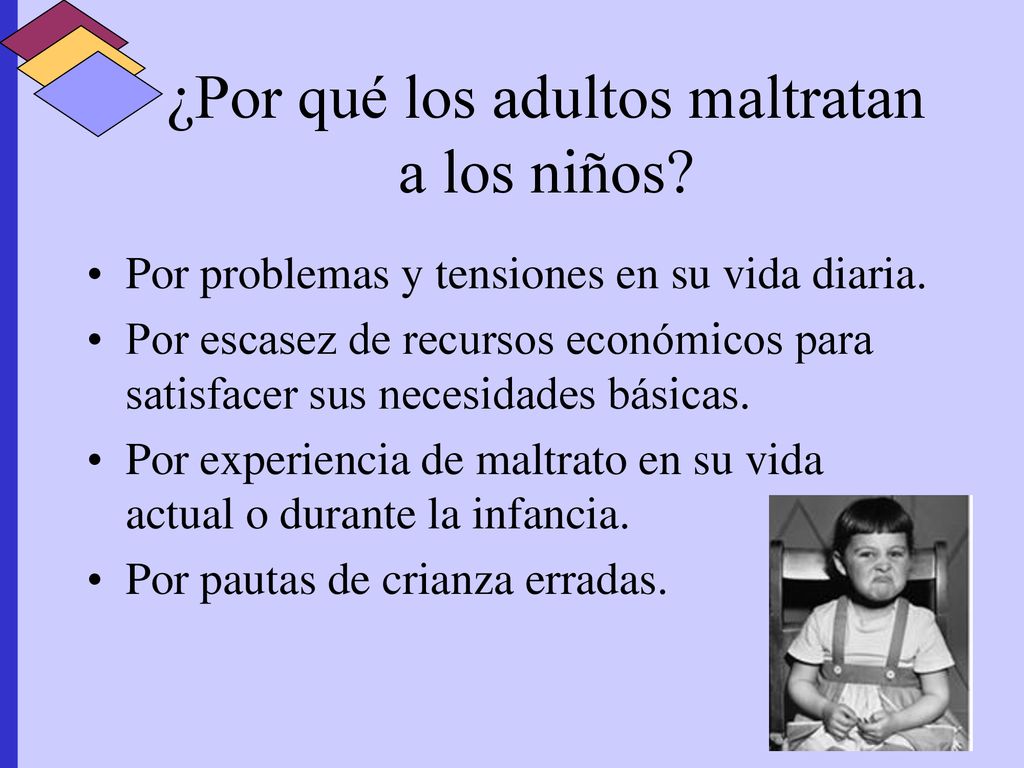 ¿Por qué los adultos maltratan a los niños?

• Por problemas y tensiones en su vida diaria.
• Por escasez de recursos económicos para satisfacer sus necesidades básicas.
• Por experiencia de maltrato en su vida actual o durante la infancia.
• Por pautas de crianza erradas.